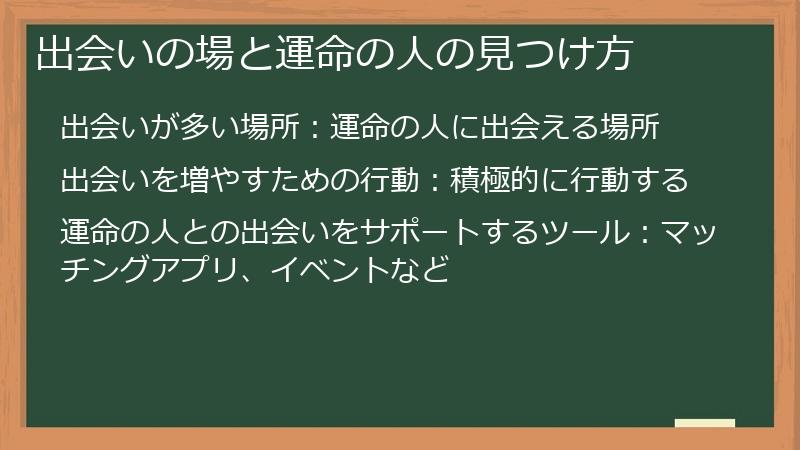 出会いの場と運命の人の見つけ方

出会いが多い場所：運命の人に出会える場所

出会いを増やすための行動：積極的に行動する

運命の人との出会いをサポートするツール：マッチングアプリ、イベントなど